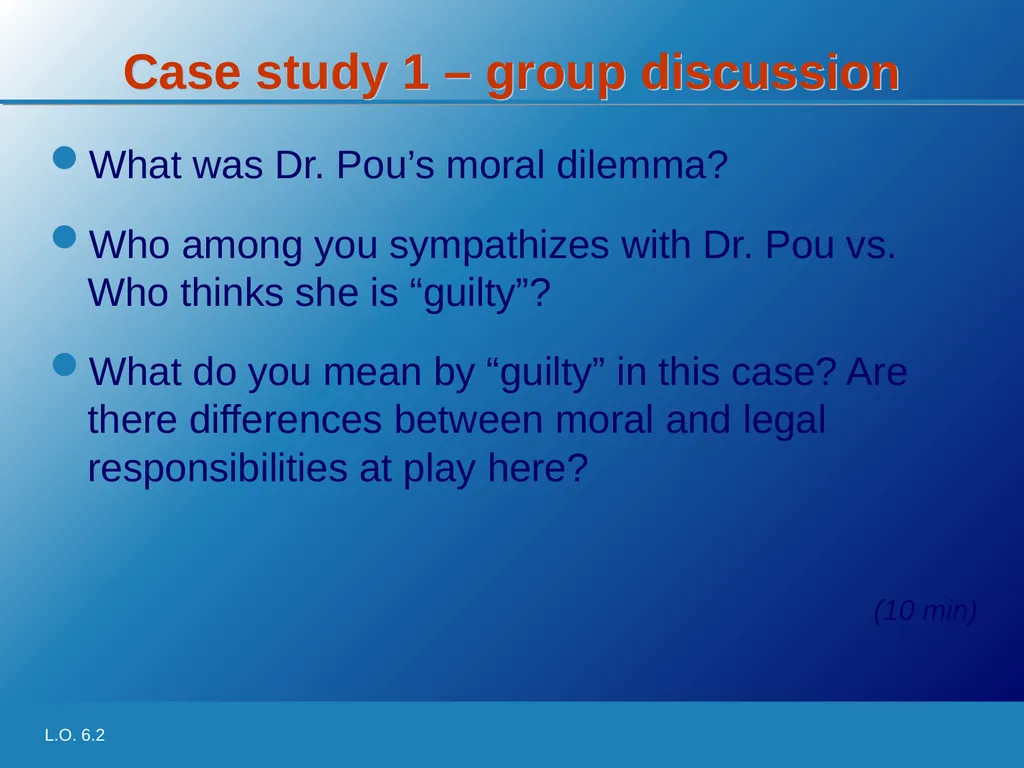 Case study 1 – group discussion

What was Dr. Pou’s moral dilemma?

Who among you sympathizes with Dr. Pou vs. Who thinks she is “guilty”?

What do you mean by “guilty” in this case? Are there differences between moral and legal responsibilities at play here?

(10 min)

L.O. 6.2